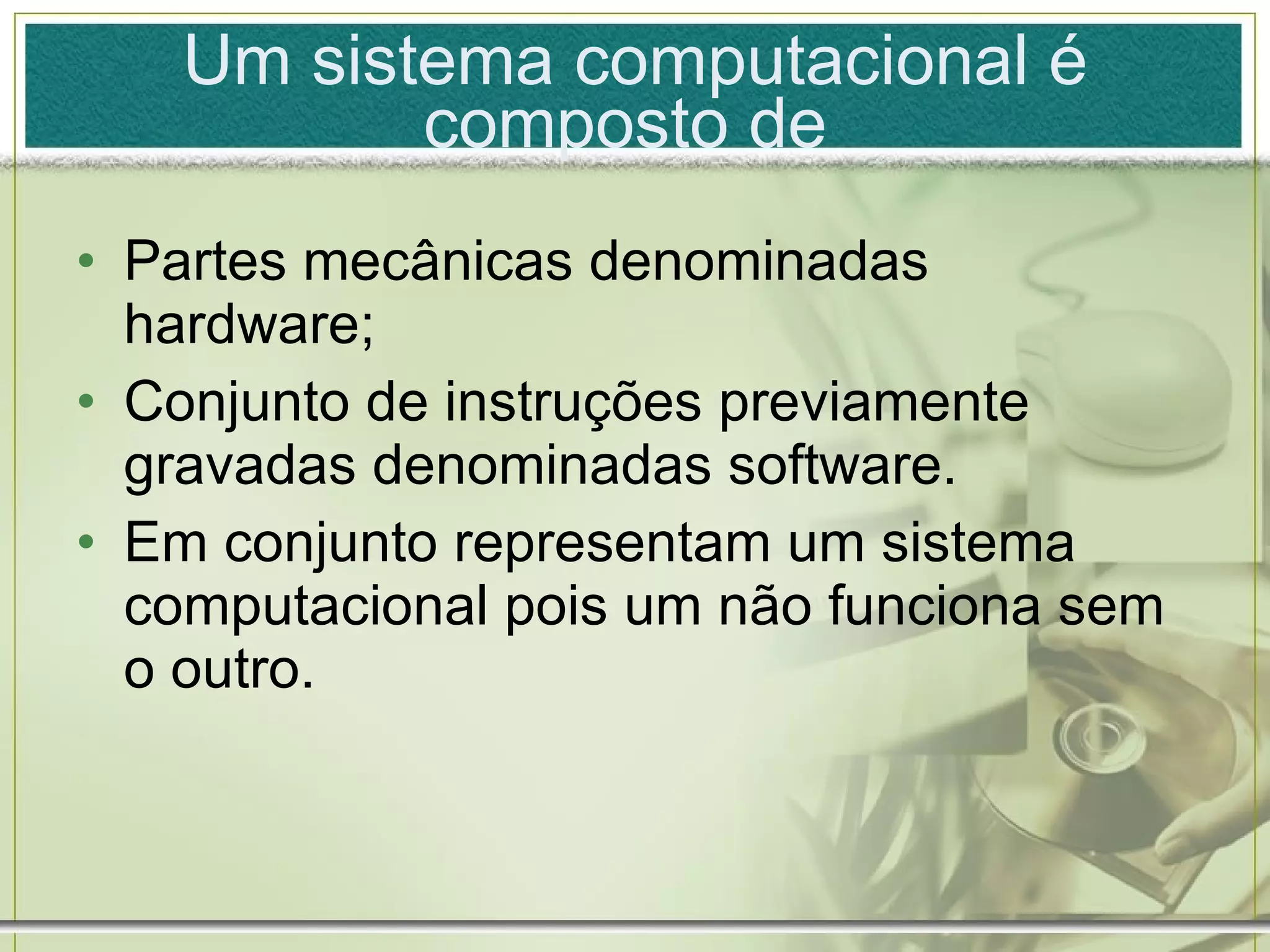 Um sistema computacional é composto de

• Partes mecânicas denominadas hardware;
• Conjunto de instruções previamente gravadas denominadas software.
• Em conjunto representam um sistema computacional pois um não funciona sem o outro.